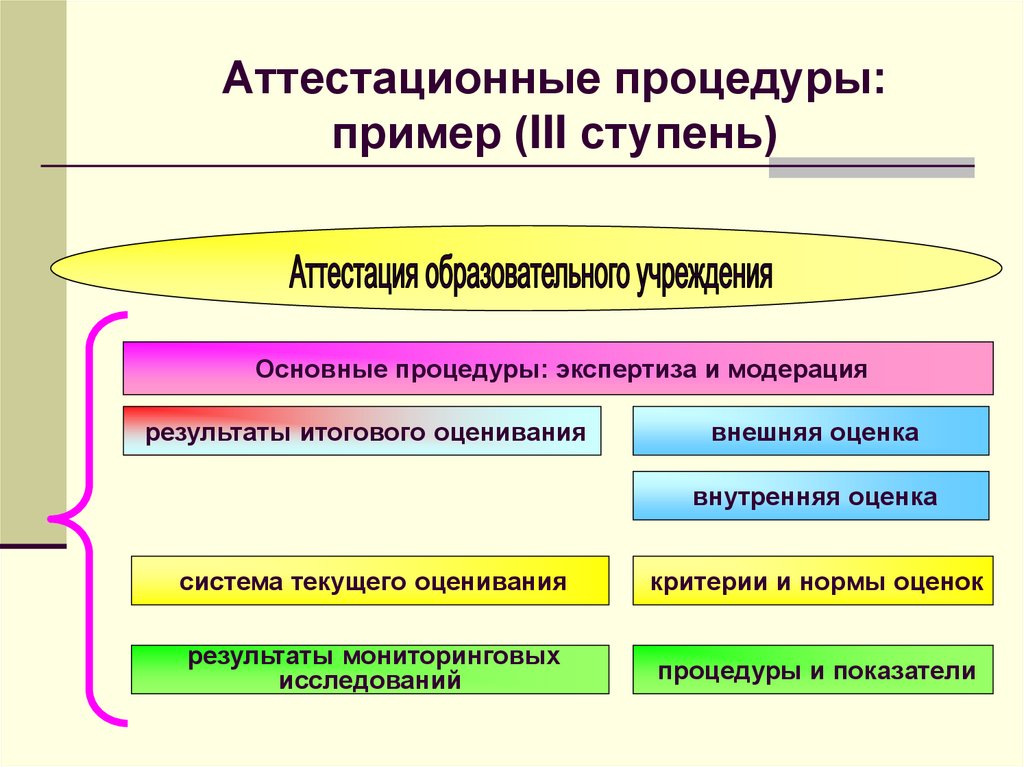 Аттестационные процедуры: пример (III ступень)

Аттестация образовательного учреждения

Основные процедуры: экспертиза и модерация

результаты итогового оценивания

внешняя оценка

внутренняя оценка

система текущего оценивания

критерии и нормы оценок

результаты мониторинговых исследований

процедуры и показатели